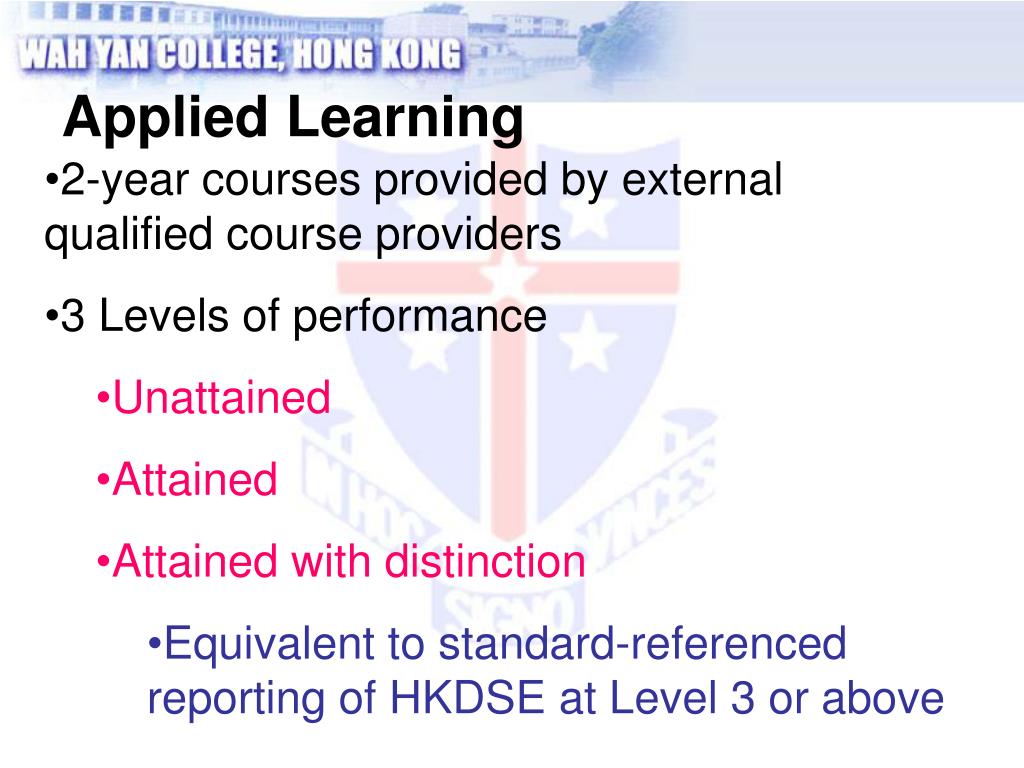 WAH YAN COLLEGE, HONG KONG

Applied Learning

•2-year courses provided by external qualified course providers

•3 Levels of performance

•Unattained

•Attained

•Attained with distinction

•Equivalent to standard-referenced reporting of HKDSE at Level 3 or above

IN HOC SIGNO VINCES